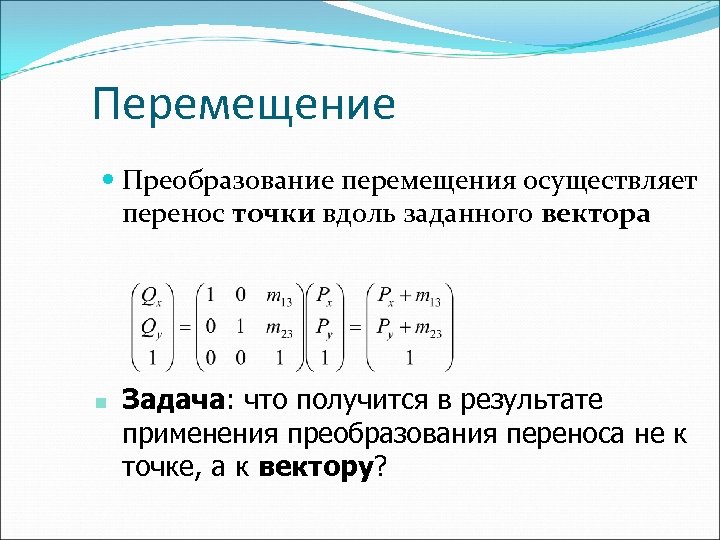 Перемещение

Преобразование перемещения осуществляет перенос точки вдоль заданного вектора

$\begin{pmatrix} Q_x \\ Q_y \\ 1 \end{pmatrix} = \begin{pmatrix} 1 & 0 & m_{13} \\ 0 & 1 & m_{23} \\ 0 & 0 & 1 \end{pmatrix} \begin{pmatrix} P_x \\ P_y \\ 1 \end{pmatrix} = \begin{pmatrix} P_x + m_{13} \\ P_y + m_{23} \\ 1 \end{pmatrix}$

Задача: что получится в результате применения преобразования переноса не к точке, а к вектору?